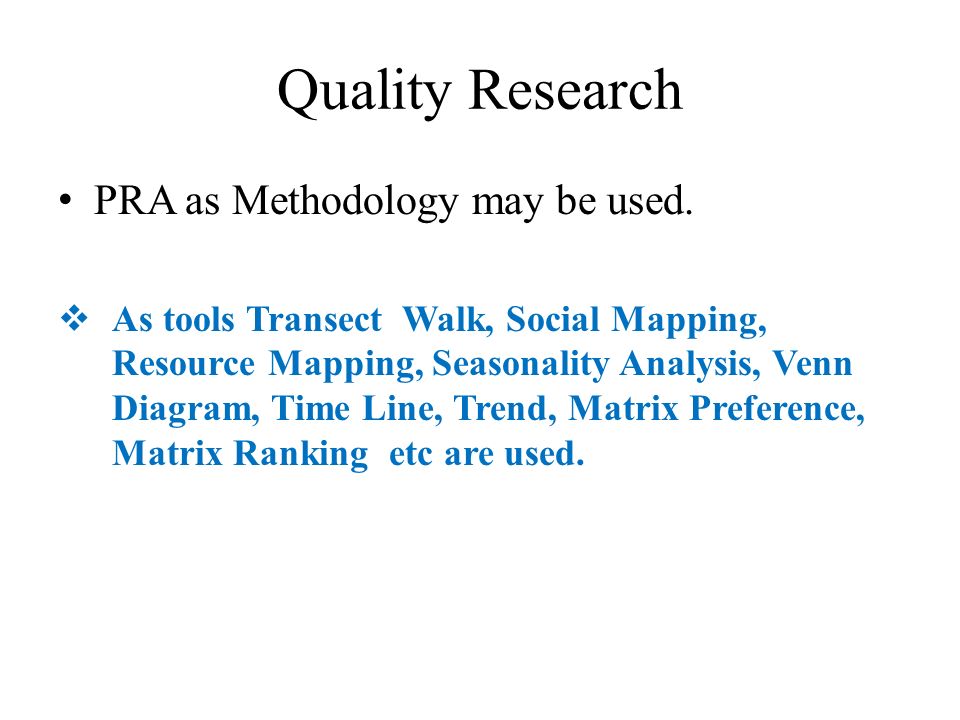 Quality Research

• PRA as Methodology may be used.

❖ As tools Transect Walk, Social Mapping, Resource Mapping, Seasonality Analysis, Venn Diagram, Time Line, Trend, Matrix Preference, Matrix Ranking etc are used.